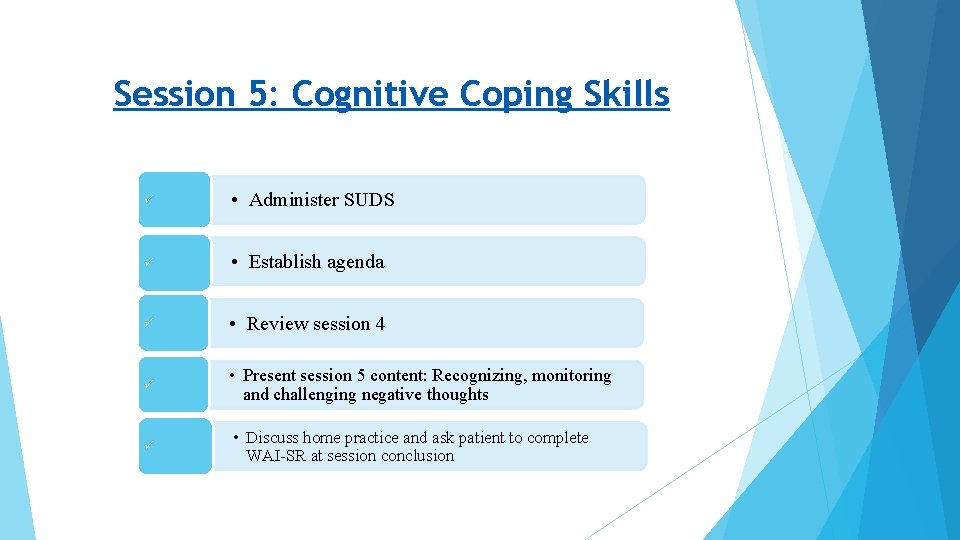 Session 5: Cognitive Coping Skills

✓ • Administer SUDS

✓ • Establish agenda

✓ • Review session 4

✓ • Present session 5 content: Recognizing, monitoring and challenging negative thoughts

✓ • Discuss home practice and ask patient to complete WAI-SR at session conclusion